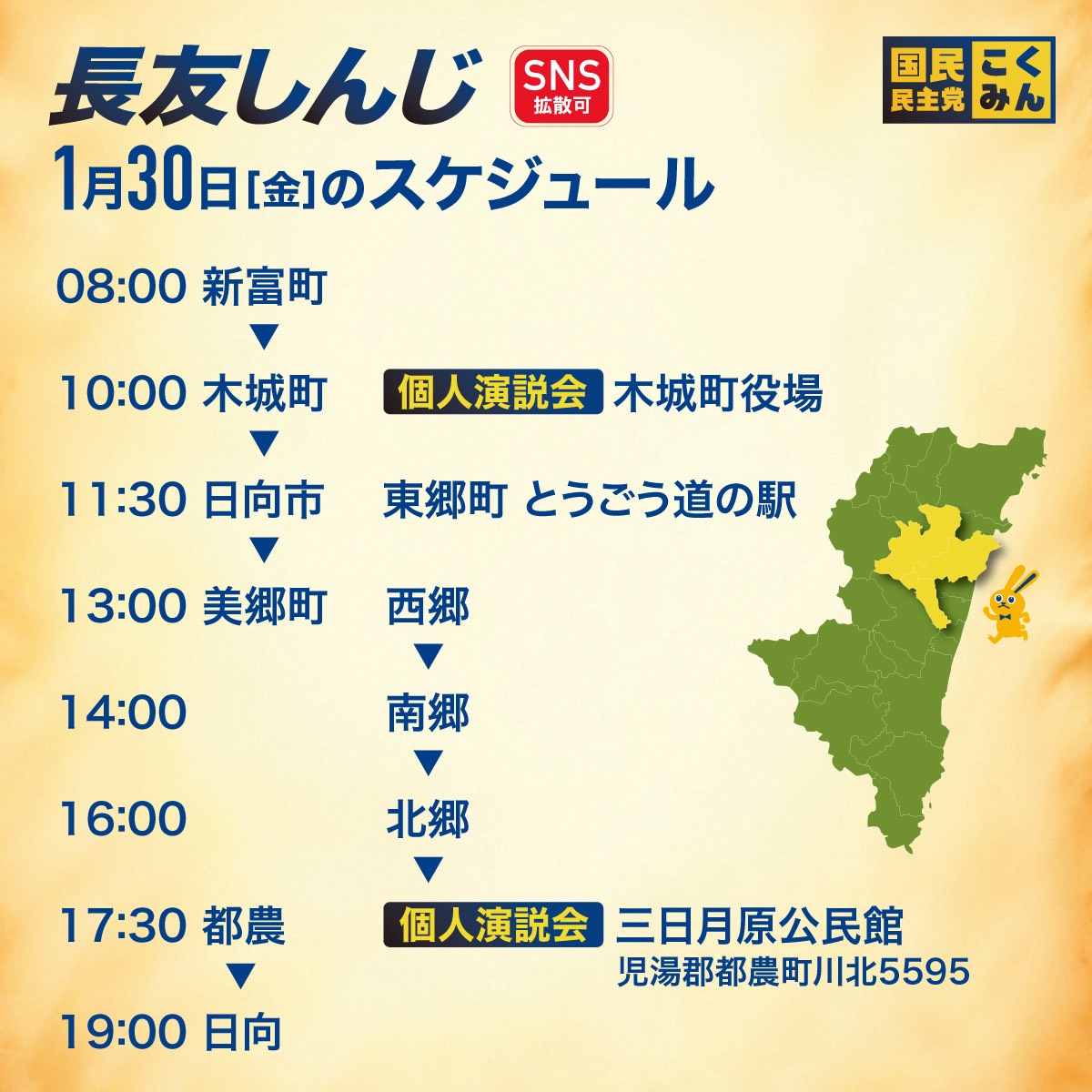 長友しんじ
SNS 拡散可
国民民主党 こくみん
1月30日[金]のスケジュール

08:00 新富町
▼
10:00 木城町 個人演説会 木城町役場
▼
11:30 日向市 東郷町 とうごう道の駅
▼
13:00 美郷町 西郷
▼
14:00 南郷
▼
16:00 北郷
▼
17:30 都農 個人演説会 三日月原公民館
児湯郡都農町川北5595
▼
19:00 日向